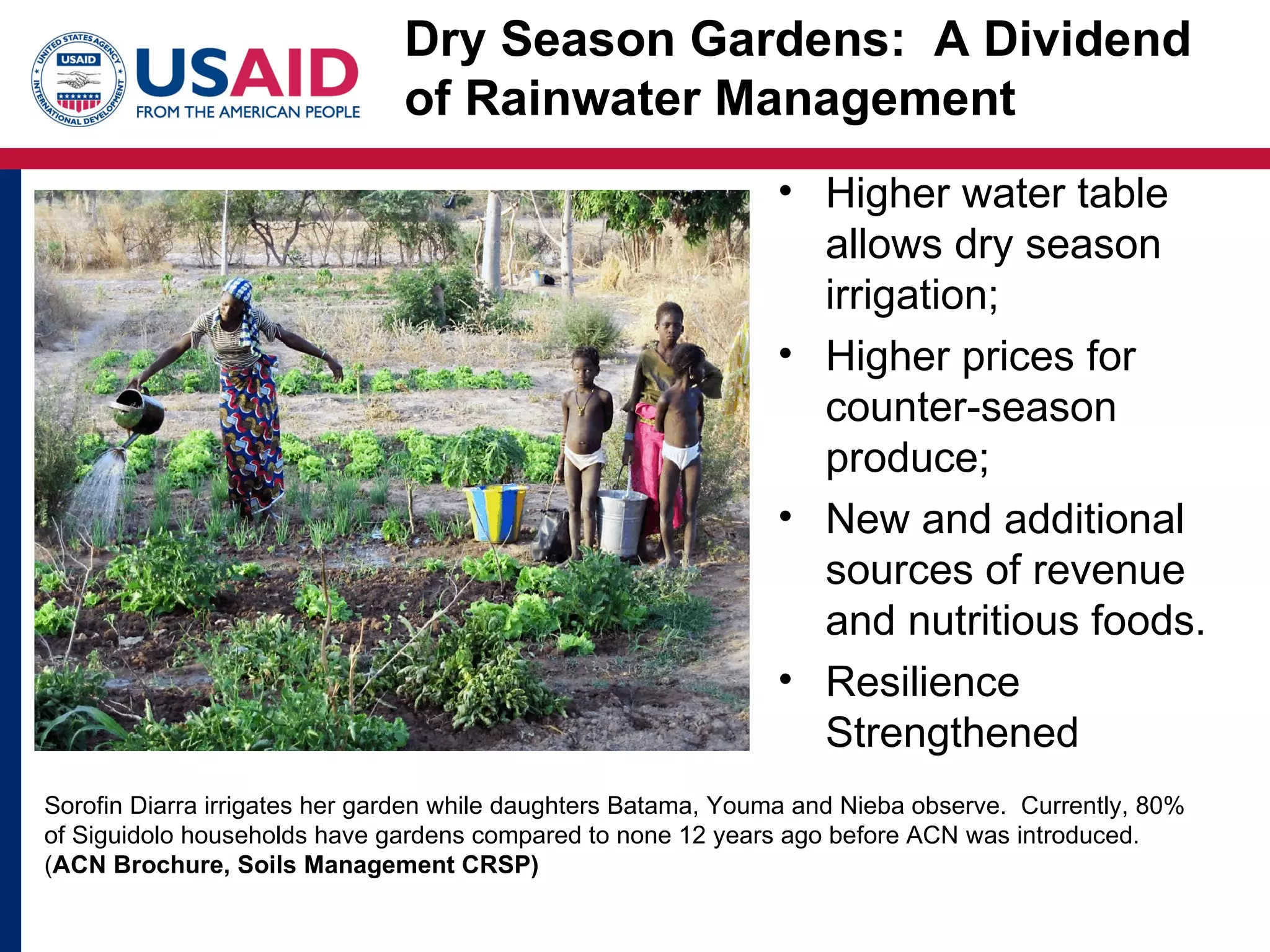 UNITED STATES AGENCY INTERNATIONAL DEVELOPMENT USAID

USAID
FROM THE AMERICAN PEOPLE

Dry Season Gardens: A Dividend of Rainwater Management

• Higher water table allows dry season irrigation;
• Higher prices for counter-season produce;
• New and additional sources of revenue and nutritious foods.
• Resilience Strengthened

Sorofin Diarra irrigates her garden while daughters Batama, Youma and Nieba observe. Currently, 80% of Siguidolo households have gardens compared to none 12 years ago before ACN was introduced. (ACN Brochure, Soils Management CRSP)